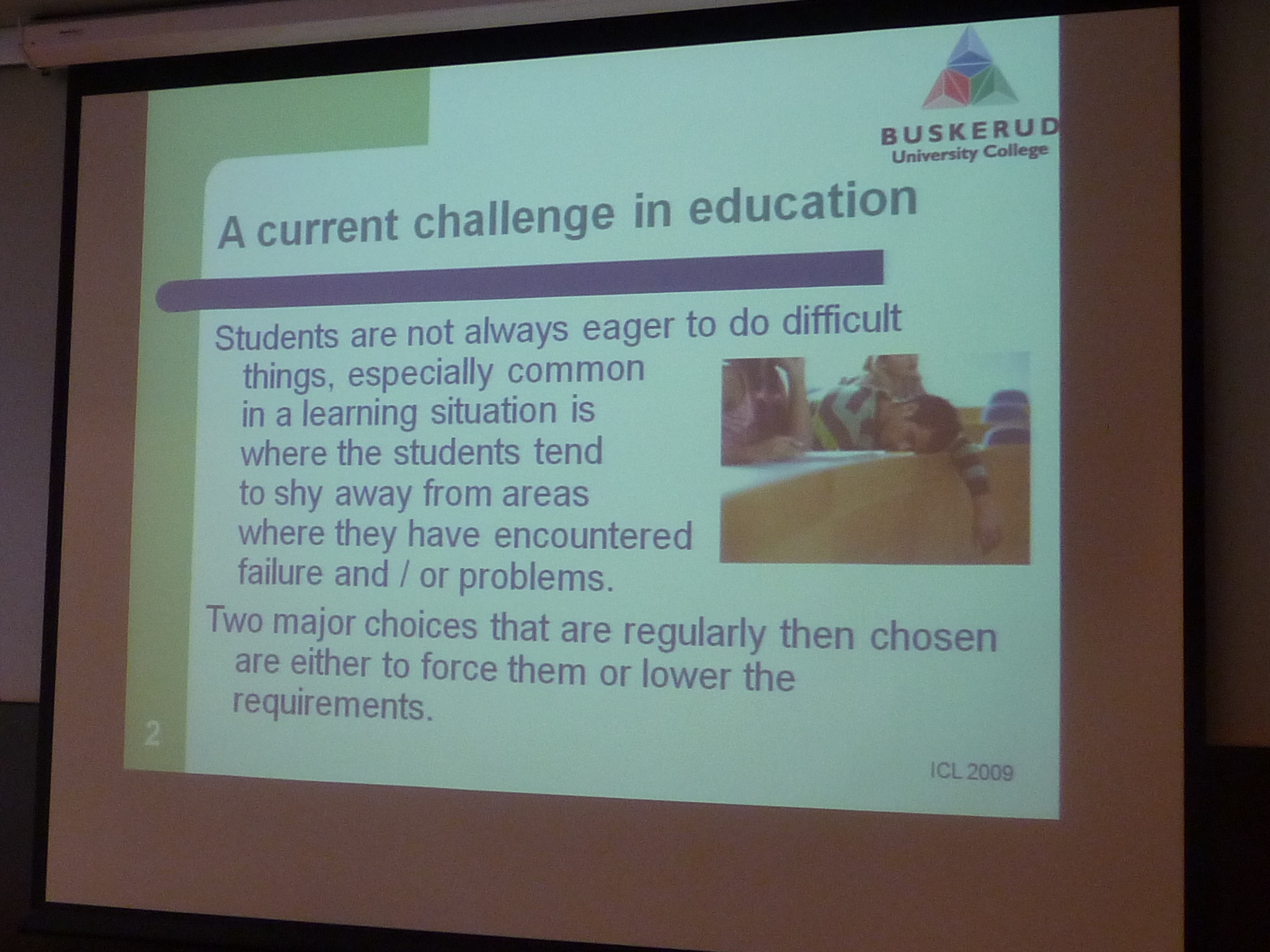 BUSKERUD
University College

A current challenge in education

Students are not always eager to do difficult things, especially common in a learning situation is where the students tend to shy away from areas where they have encountered failure and / or problems.

Two major choices that are regularly then chosen are either to force them or lower the requirements.

2

ICL 2009